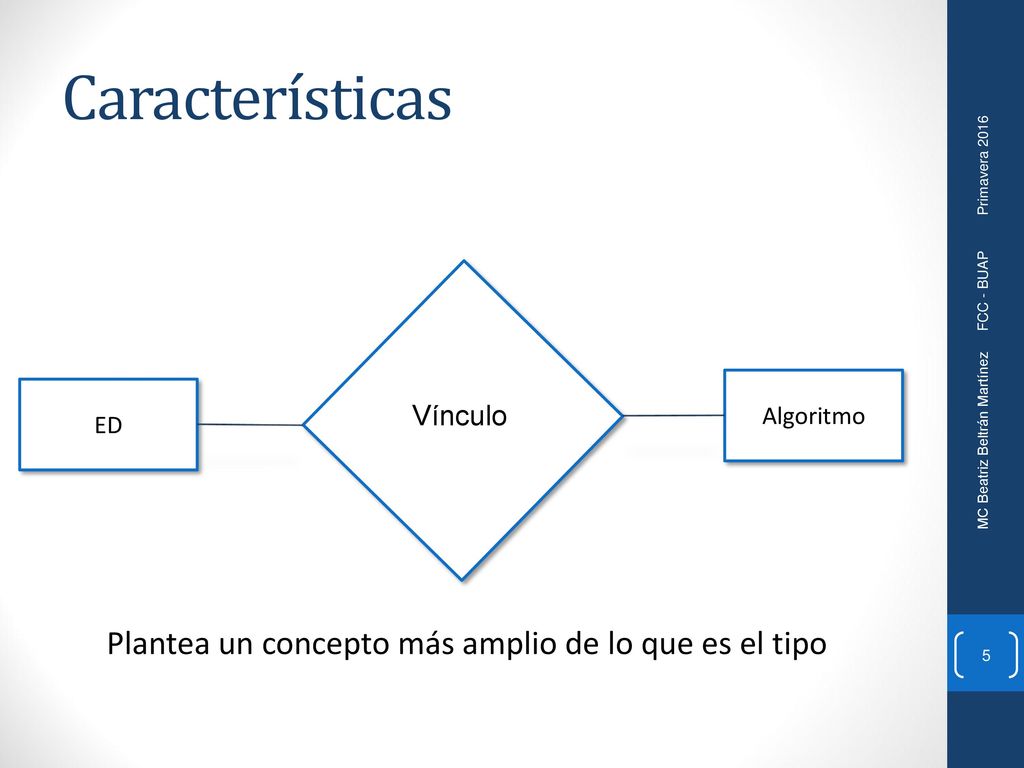 Características

ED

Vínculo

Algoritmo

Plantea un concepto más amplio de lo que es el tipo

MC Beatriz Beltrán Martínez FCC - BUAP Primavera 2016

5